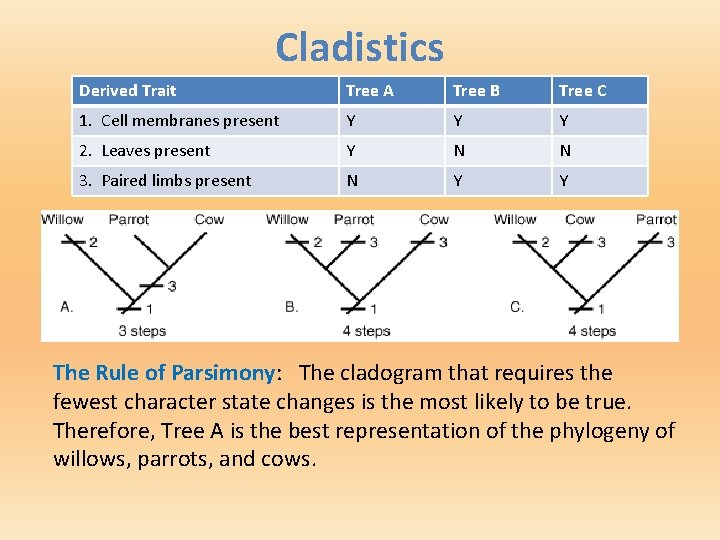 Cladistics

| Derived Trait | Tree A | Tree B | Tree C |
|---|---|---|---|
| 1. Cell membranes present | Y | Y | Y |
| 2. Leaves present | Y | N | N |
| 3. Paired limbs present | N | Y | Y |

Willow Parrot Cow
2
3
A. 1
3 steps

Willow Parrot Cow
2 3 3
B. 1
4 steps

Willow Cow Parrot
2 3 3
C. 1
4 steps

The Rule of Parsimony: The cladogram that requires the fewest character state changes is the most likely to be true. Therefore, Tree A is the best representation of the phylogeny of willows, parrots, and cows.